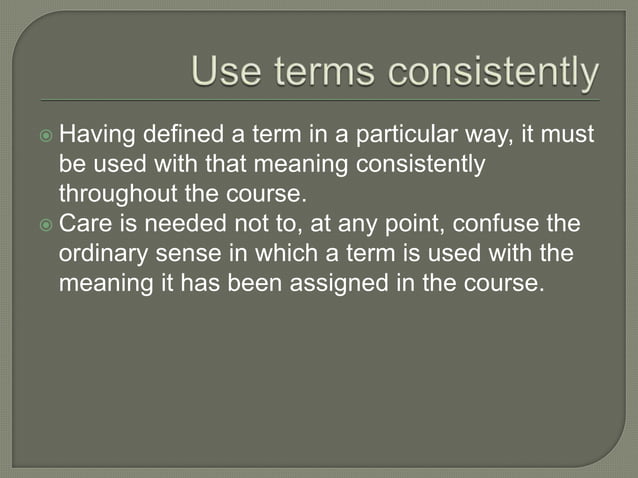 Use terms consistently

Having defined a term in a particular way, it must be used with that meaning consistently throughout the course.

Care is needed not to, at any point, confuse the ordinary sense in which a term is used with the meaning it has been assigned in the course.